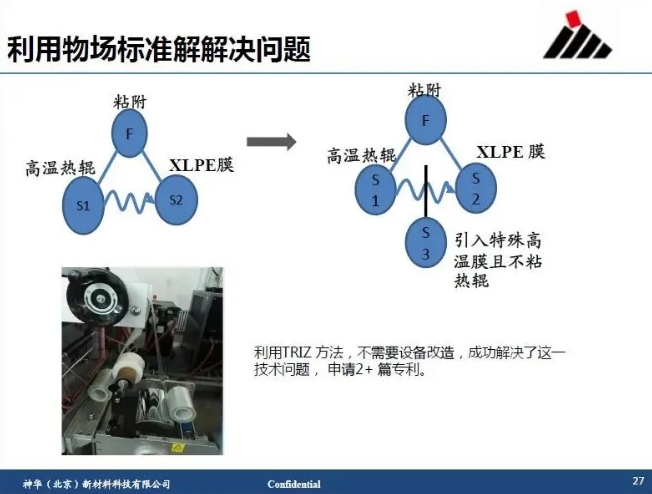 利用物场标准解解决问题

粘附
F
高温热辊
XLPE膜
S1
S2

粘附
F
高温热辊
XLPE 膜
S
1
S
2
S
3
引入特殊高温膜且不粘热辊

利用TRIZ 方法，不需要设备改造，成功解决了这一技术问题， 申请2+ 篇专利。

神华（北京）新材料科技有限公司
Confidential
27